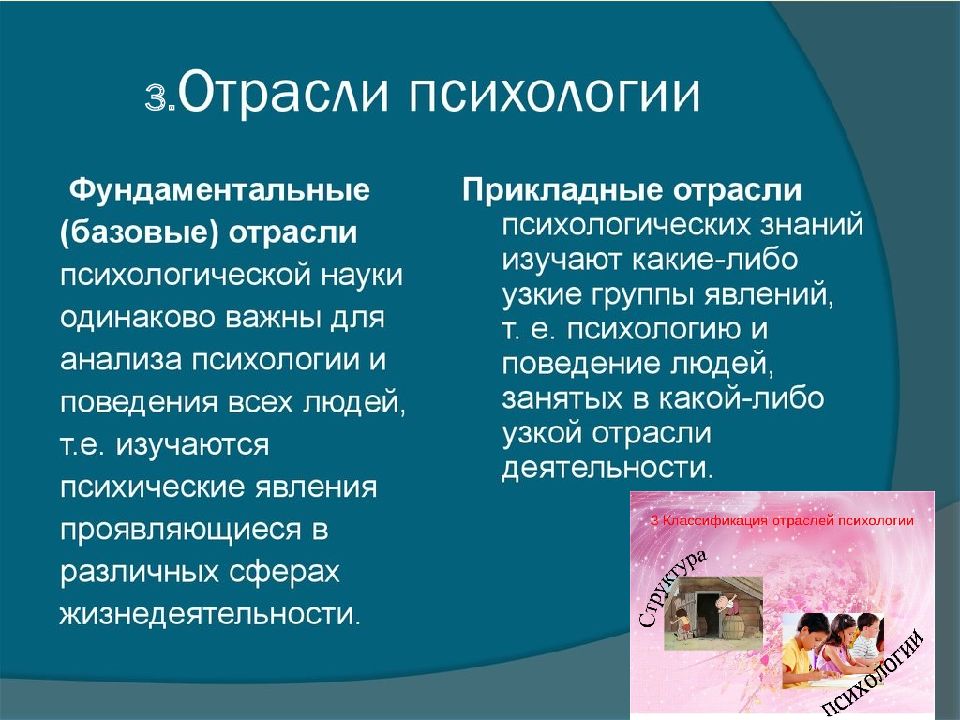 3.Отрасли психологии

Фундаментальные (базовые) отрасли психологической науки одинаково важны для анализа психологии и поведения всех людей, т.е. изучаются психические явления проявляющиеся в различных сферах жизнедеятельности.

Прикладные отрасли психологических знаний изучают какие-либо узкие группы явлений, т. е. психологию и поведение людей, занятых в какой-либо узкой отрасли деятельности.

3 Классификация отраслей психологии

Структура

психологии